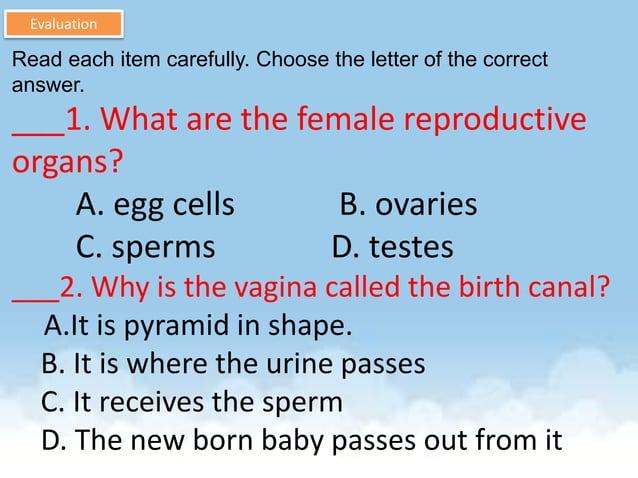 Evaluation

Read each item carefully. Choose the letter of the correct answer.

___1. What are the female reproductive organs?

A. egg cells
B. ovaries
C. sperms
D. testes

___2. Why is the vagina called the birth canal?

A.It is pyramid in shape.
B. It is where the urine passes
C. It receives the sperm
D. The new born baby passes out from it